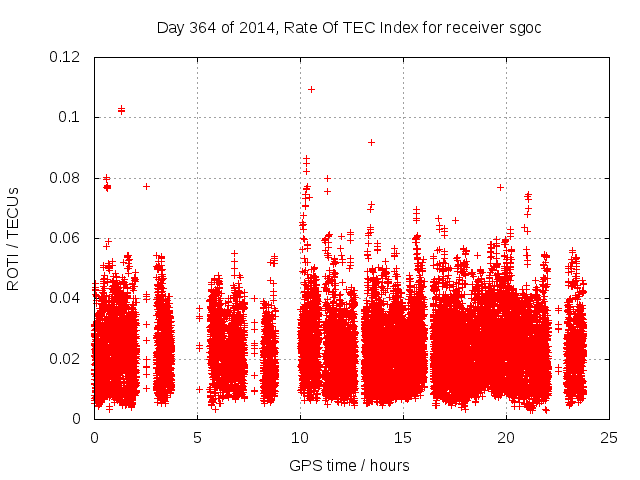 Day 364 of 2014, Rate Of TEC Index for receiver sgoc

ROTI / TECUs

0.12
0.1
0.08
0.06
0.04
0.02
0

0
5
10
15
20
25

GPS time / hours